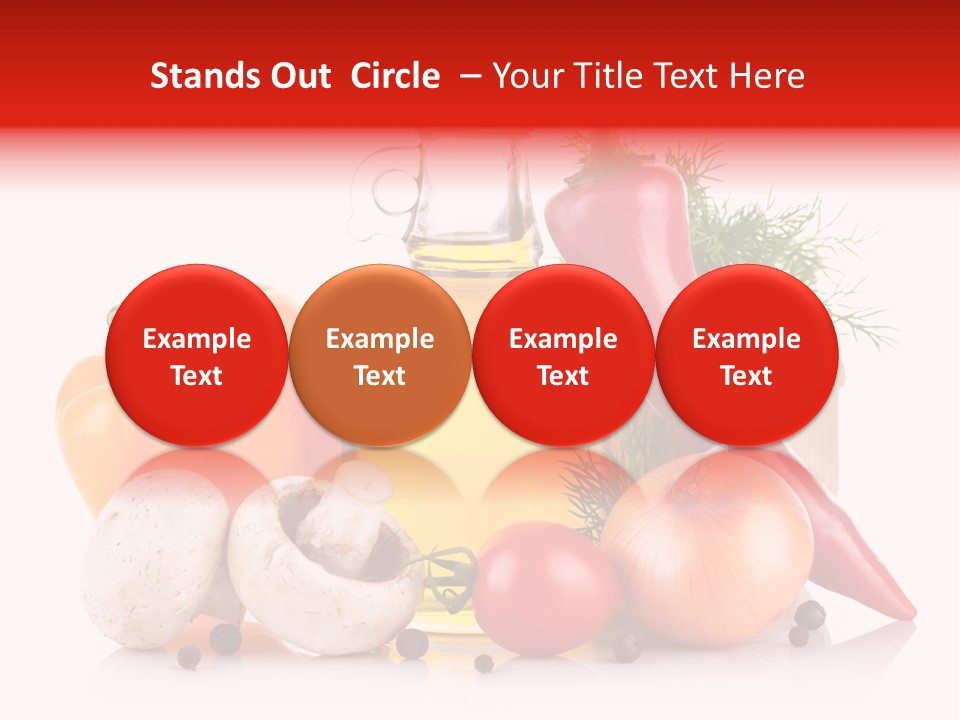 Stands Out Circle – Your Title Text Here

Example Text

Example Text

Example Text

Example Text